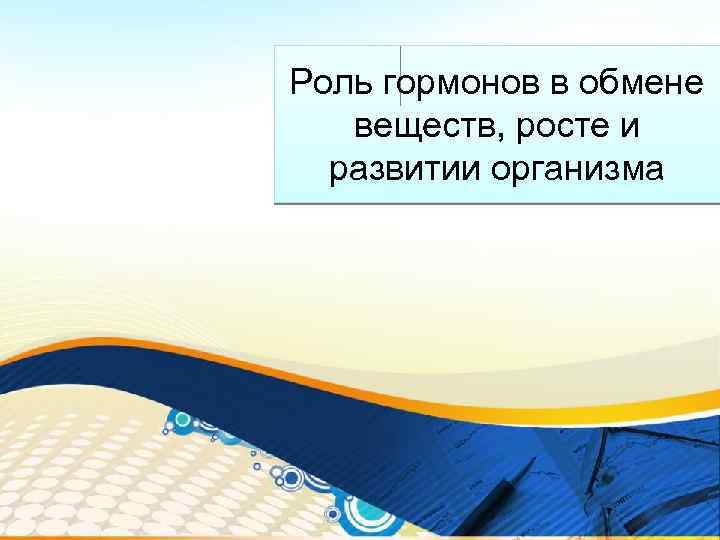 Роль гормонов в обмене веществ, росте и развитии организма